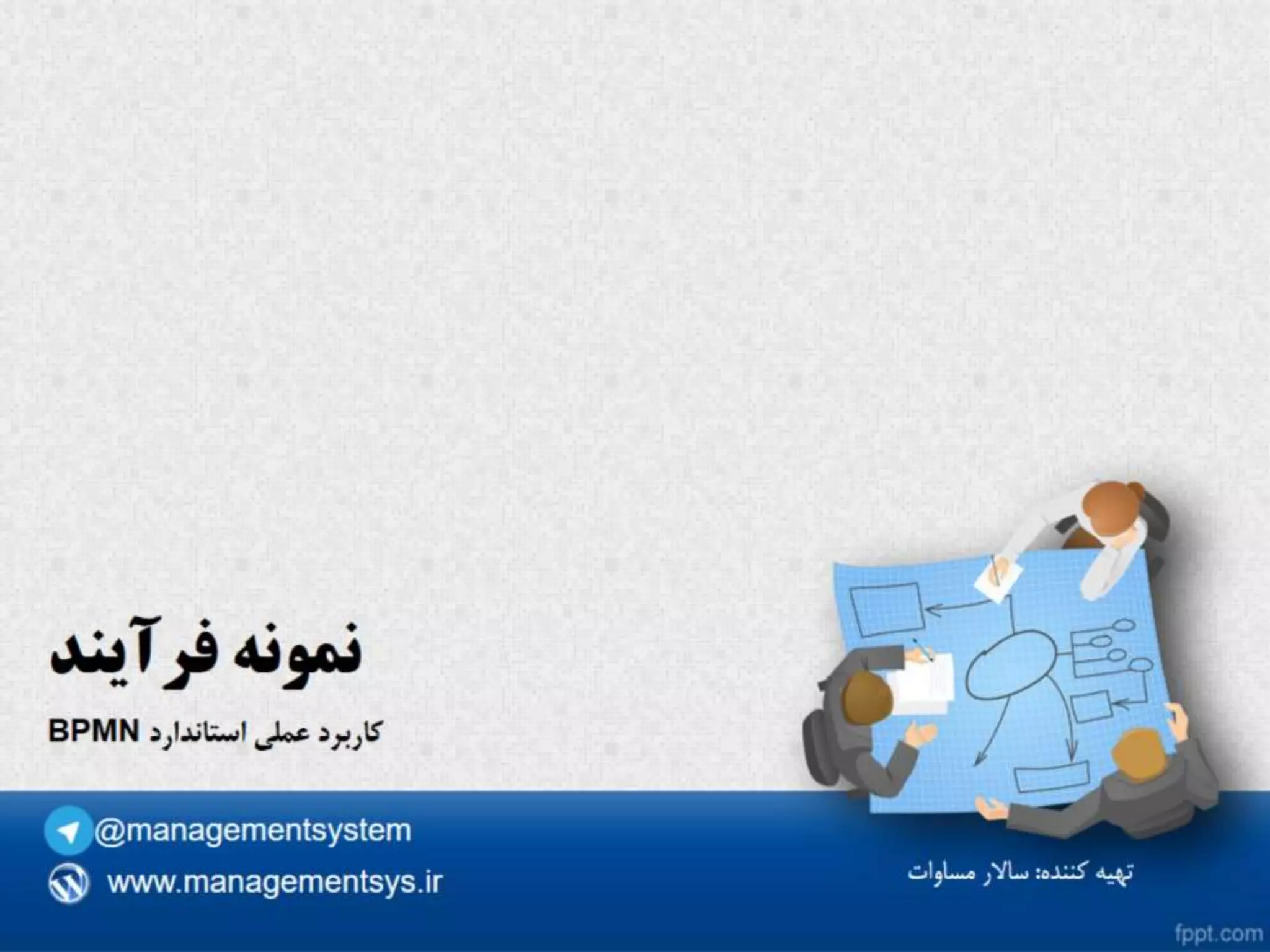 نمونه فرآیند

کاربرد عملی استاندارد BPMN

@managementsystem

www.managementsys.ir

تهیه کننده: سالار مساوات

fppt.com